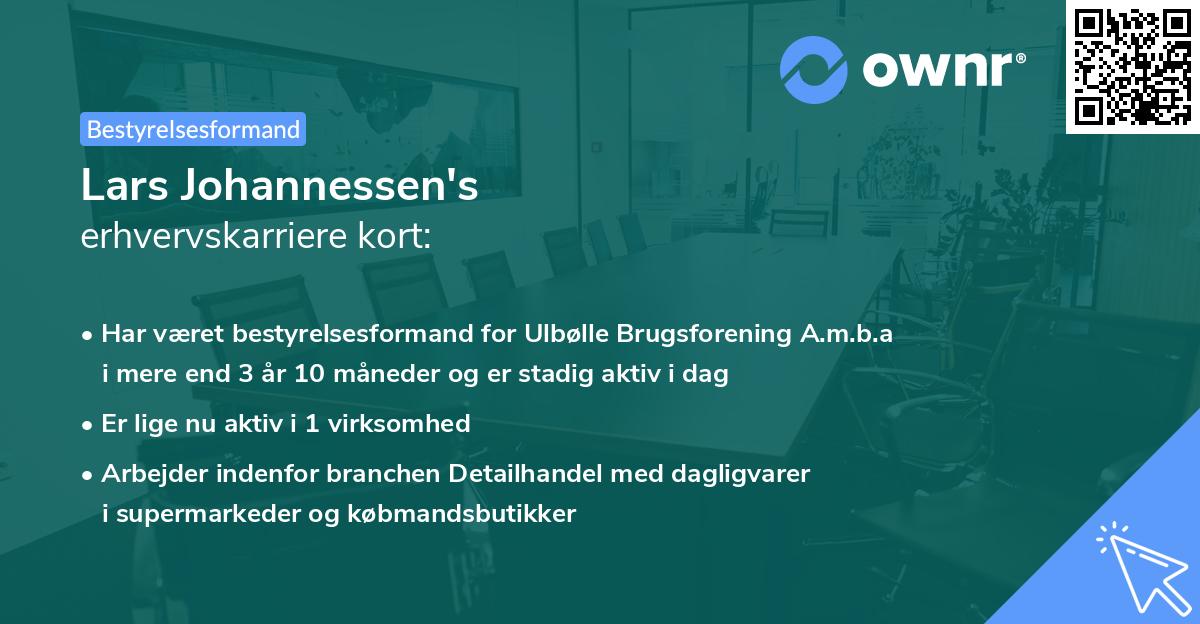 ownr®

Bestyrelsesformand

Lars Johannessen's
erhvervskarriere kort:

• Har været bestyrelsesformand for Ulbølle Brugsforening A.m.b.a i mere end 3 år 10 måneder og er stadig aktiv i dag

• Er lige nu aktiv i 1 virksomhed

• Arbejder indenfor branchen Detailhandel med dagligvarer i supermarkeder og købmandsbutikker